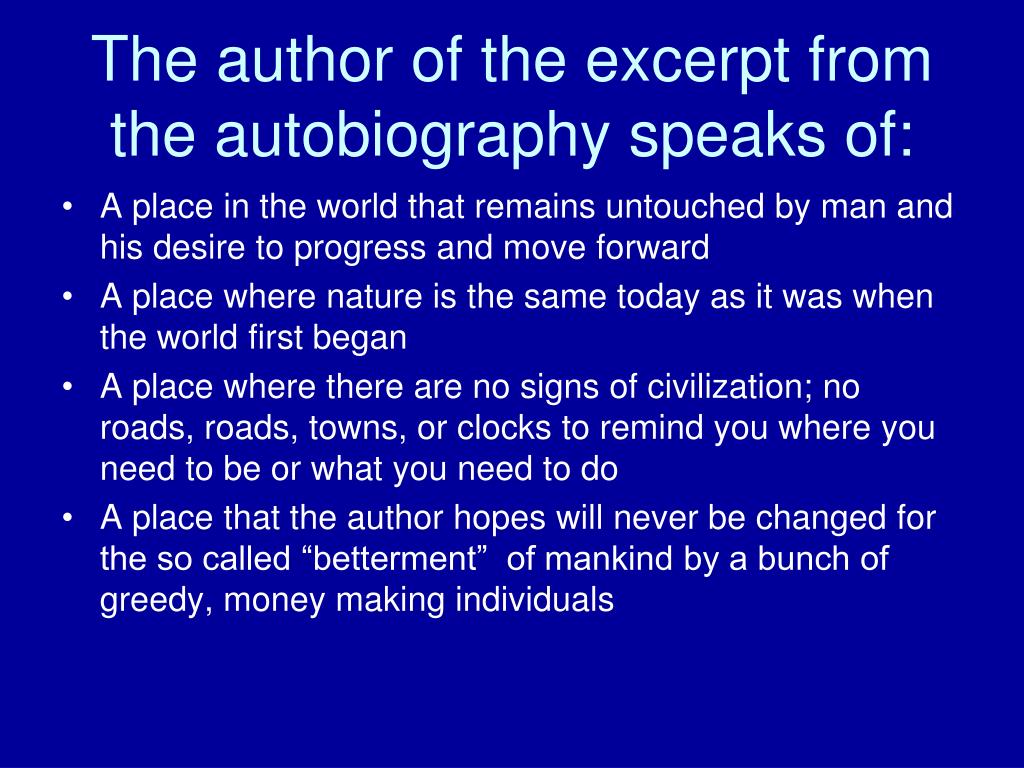 The author of the excerpt from the autobiography speaks of:

• A place in the world that remains untouched by man and his desire to progress and move forward
• A place where nature is the same today as it was when the world first began
• A place where there are no signs of civilization; no roads, roads, towns, or clocks to remind you where you need to be or what you need to do
• A place that the author hopes will never be changed for the so called “betterment” of mankind by a bunch of greedy, money making individuals